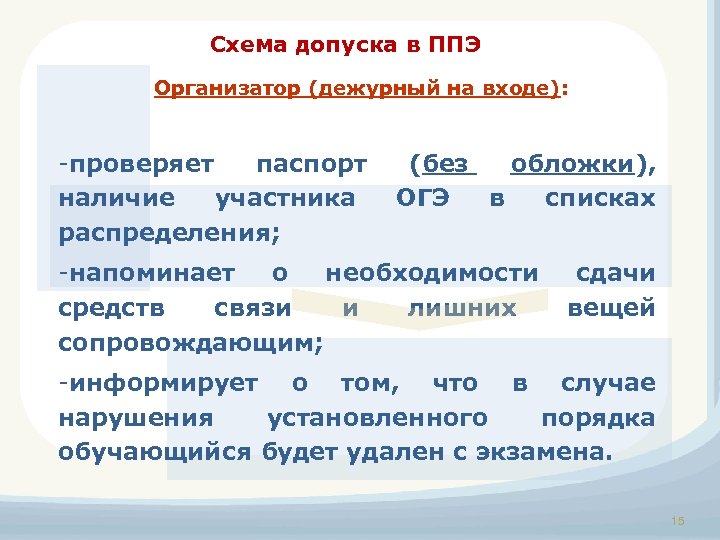 Схема допуска в ППЭ

Организатор (дежурный на входе):

-проверяет паспорт (без обложки), наличие участника ОГЭ в списках распределения;

-напоминает о необходимости сдачи средств связи и лишних вещей сопровождающим;

-информирует о том, что в случае нарушения установленного порядка обучающийся будет удален с экзамена.

15